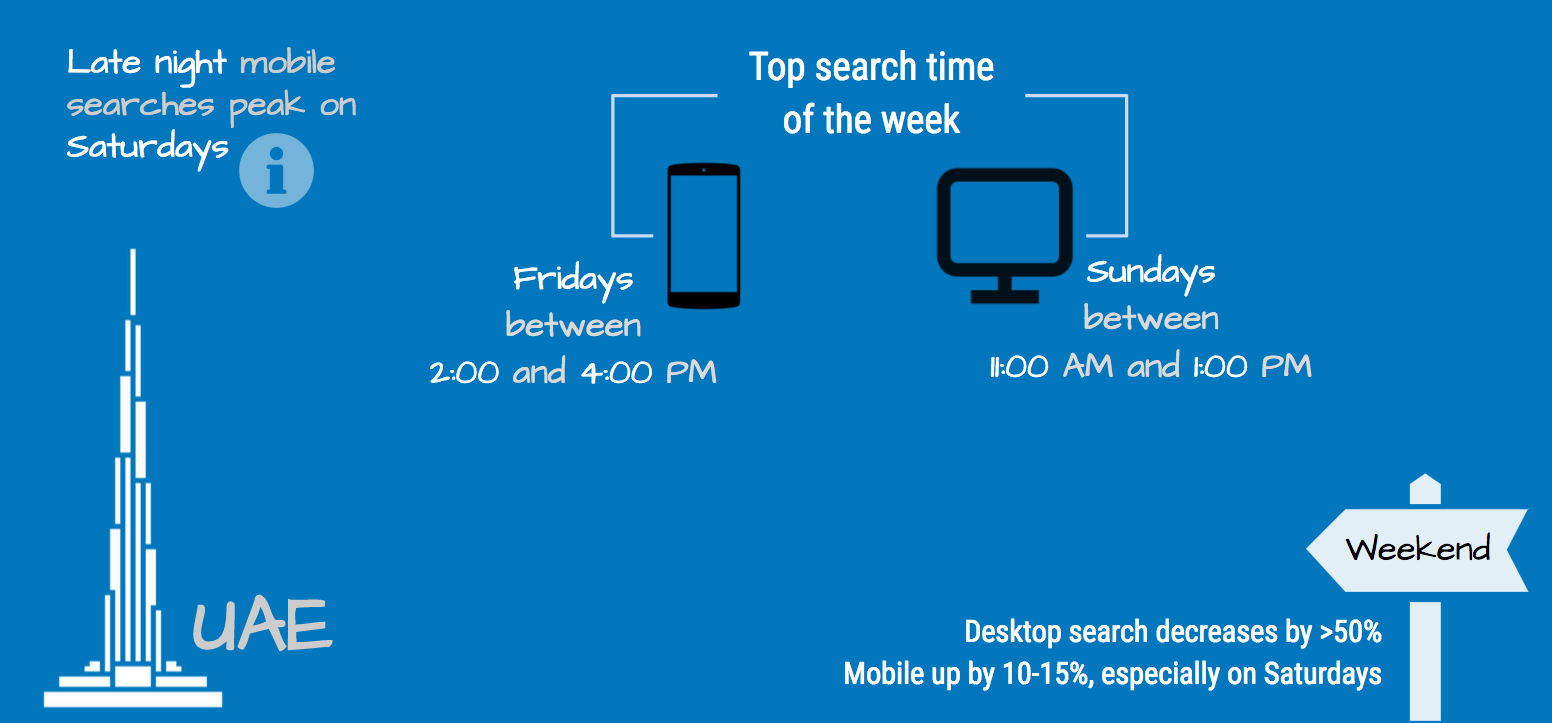 Late night mobile searches peak on Saturdays

Top search time of the week

Fridays between 2:00 and 4:00 PM

Sundays between 11:00 AM and 1:00 PM

UAE

Weekend

Desktop search decreases by >50%
Mobile up by 10-15%, especially on Saturdays